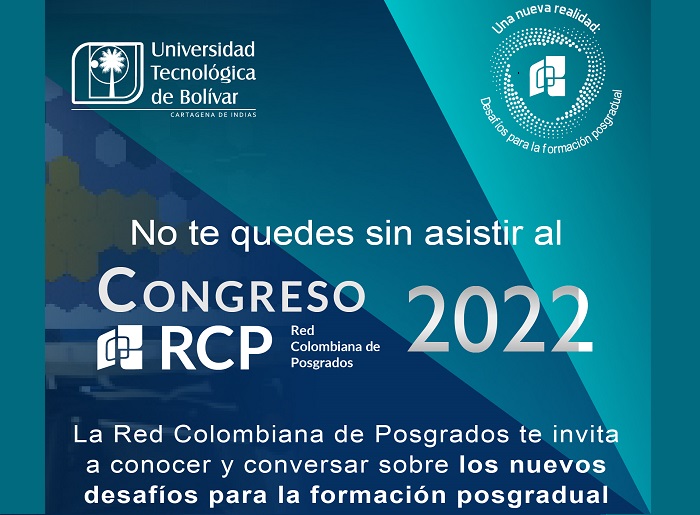 Universidad Tecnológica de Bolívar
CARTAGENA DE INDIAS

Una nueva realidad:
Desafíos para la formación posgradual

No te quedes sin asistir al

CONGRESO
RCP
Red Colombiana de Posgrados
2022

La Red Colombiana de Posgrados te invita a conocer y conversar sobre los nuevos desafíos para la formación posgradual